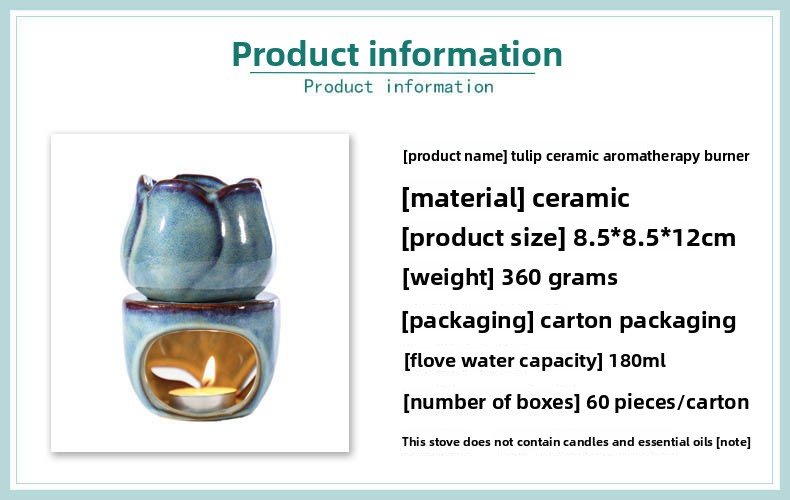 Product information

Product information

[product name] tulip ceramic aromatherapy burner

[material] ceramic

[product size] 8.5*8.5*12cm

[weight] 360 grams

[packaging] carton packaging

[flove water capacity] 180ml

[number of boxes] 60 pieces/carton

This stove does not contain candles and essential oils [note]